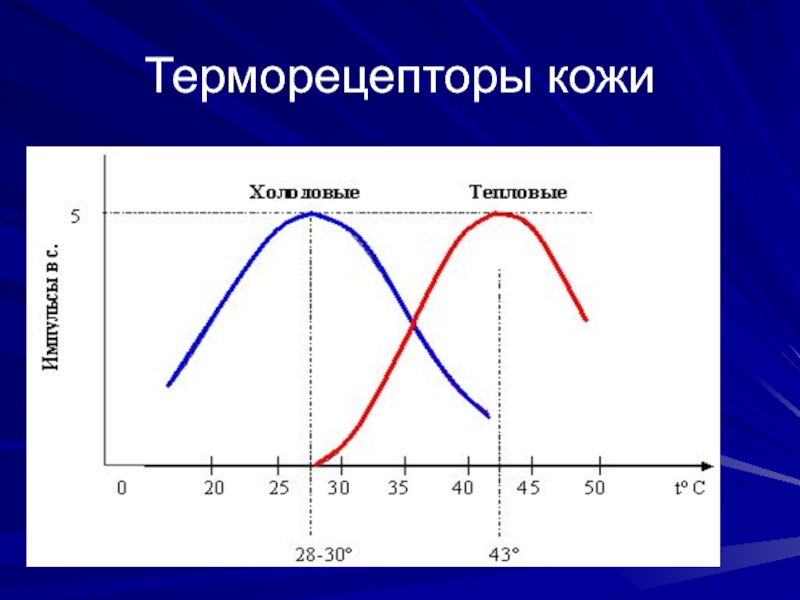 Терморецепторы кожи

Холодовые

Тепловые

5

Импульсы в с.

0

20

25

30

35

40

45

50

t° C

28-30°

43°